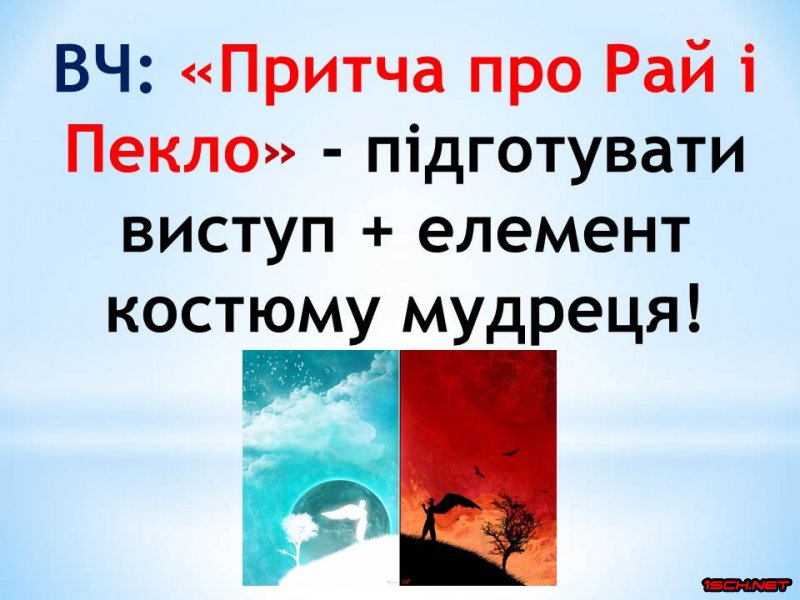 ВЧ: «Притча про Рай і Пекло» - підготувати виступ + елемент костюму мудреця!

1SCH.NET